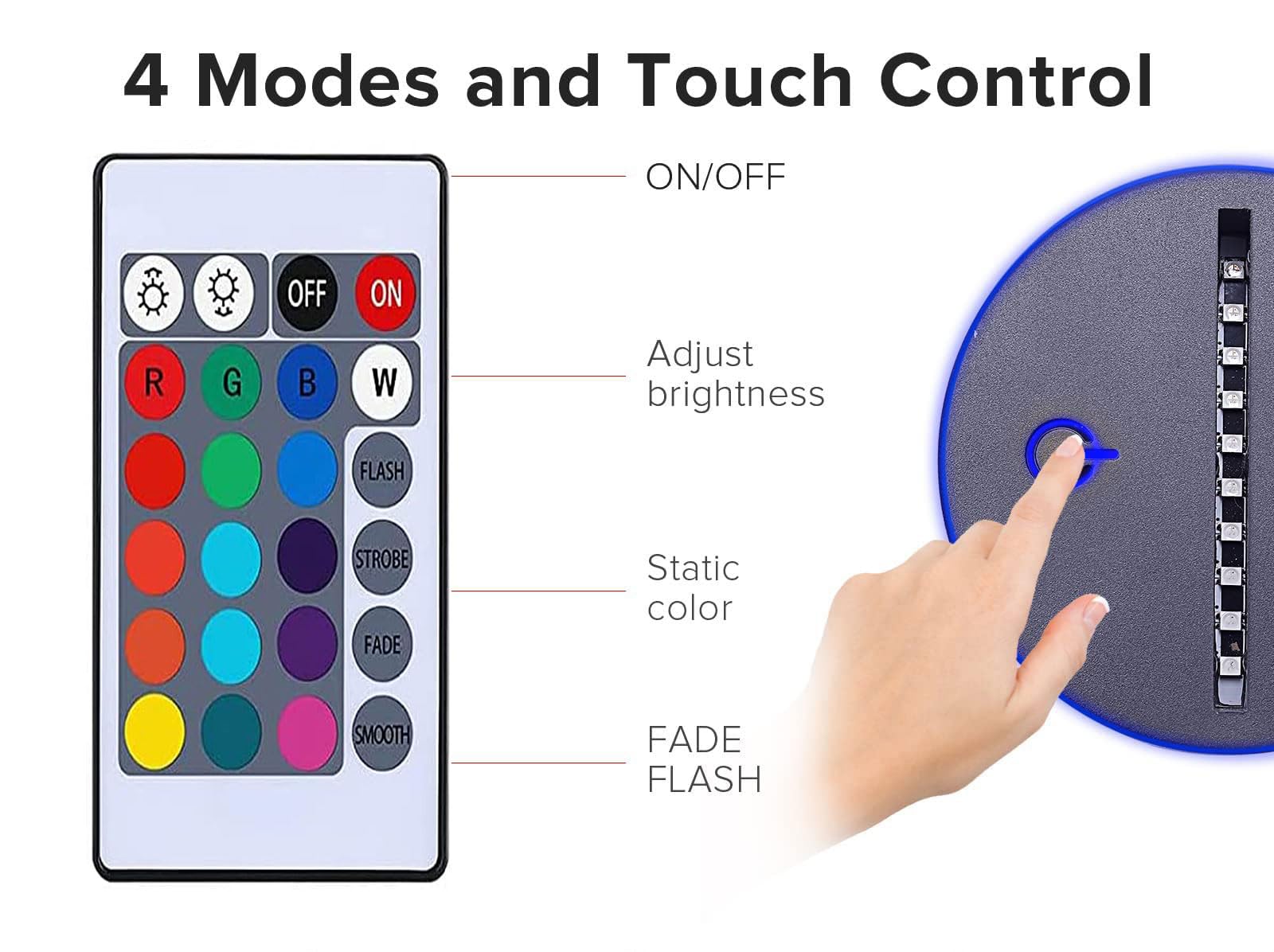 4 Modes and Touch Control

OFF ON

R G B W

FLASH

STROBE

FADE

SMOOTH

ON/OFF

Adjust brightness

Static color

FADE
FLASH